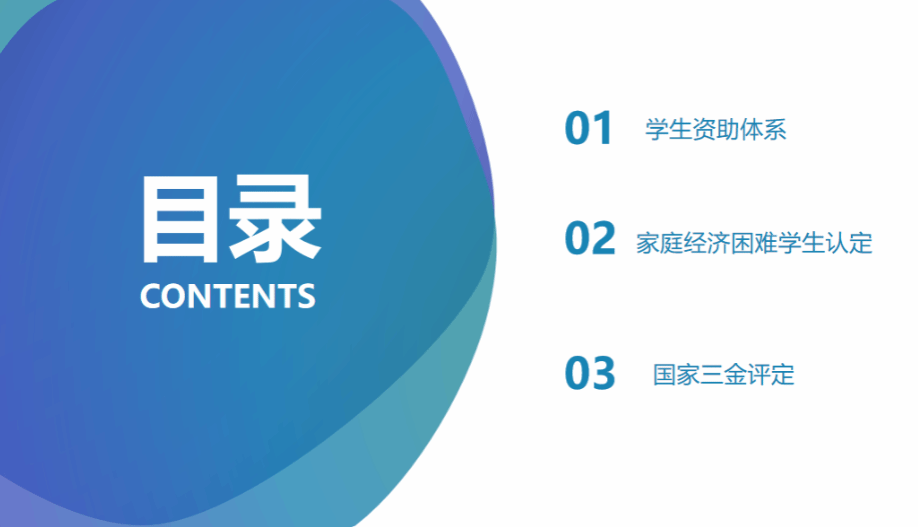 目录
CONTENTS

01 学生资助体系

02 家庭经济困难学生认定

03 国家三金评定